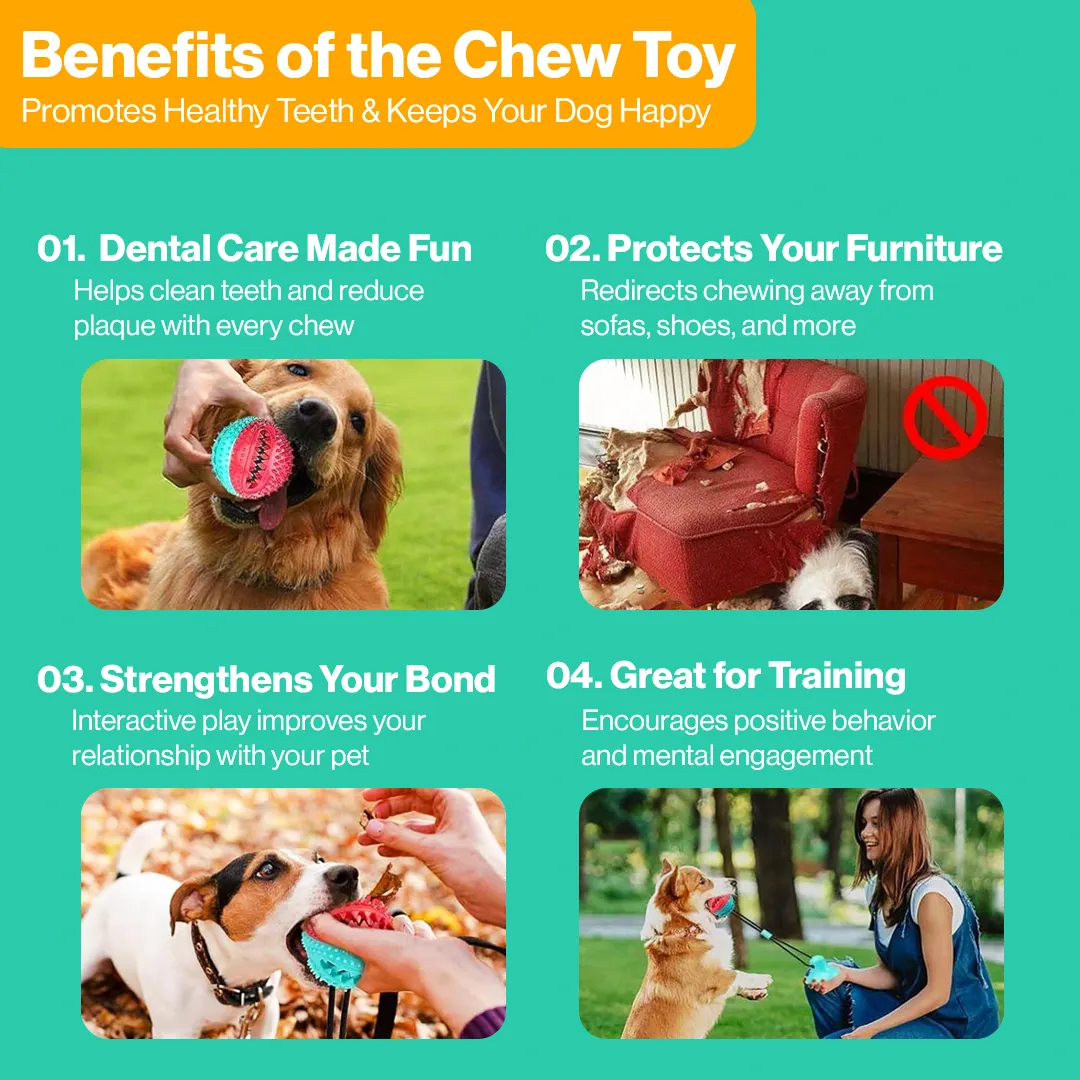 Benefits of the Chew Toy
Promotes Healthy Teeth & Keeps Your Dog Happy

01. Dental Care Made Fun
Helps clean teeth and reduce plaque with every chew

02. Protects Your Furniture
Redirects chewing away from sofas, shoes, and more

03. Strengthens Your Bond
Interactive play improves your relationship with your pet

04. Great for Training
Encourages positive behavior and mental engagement